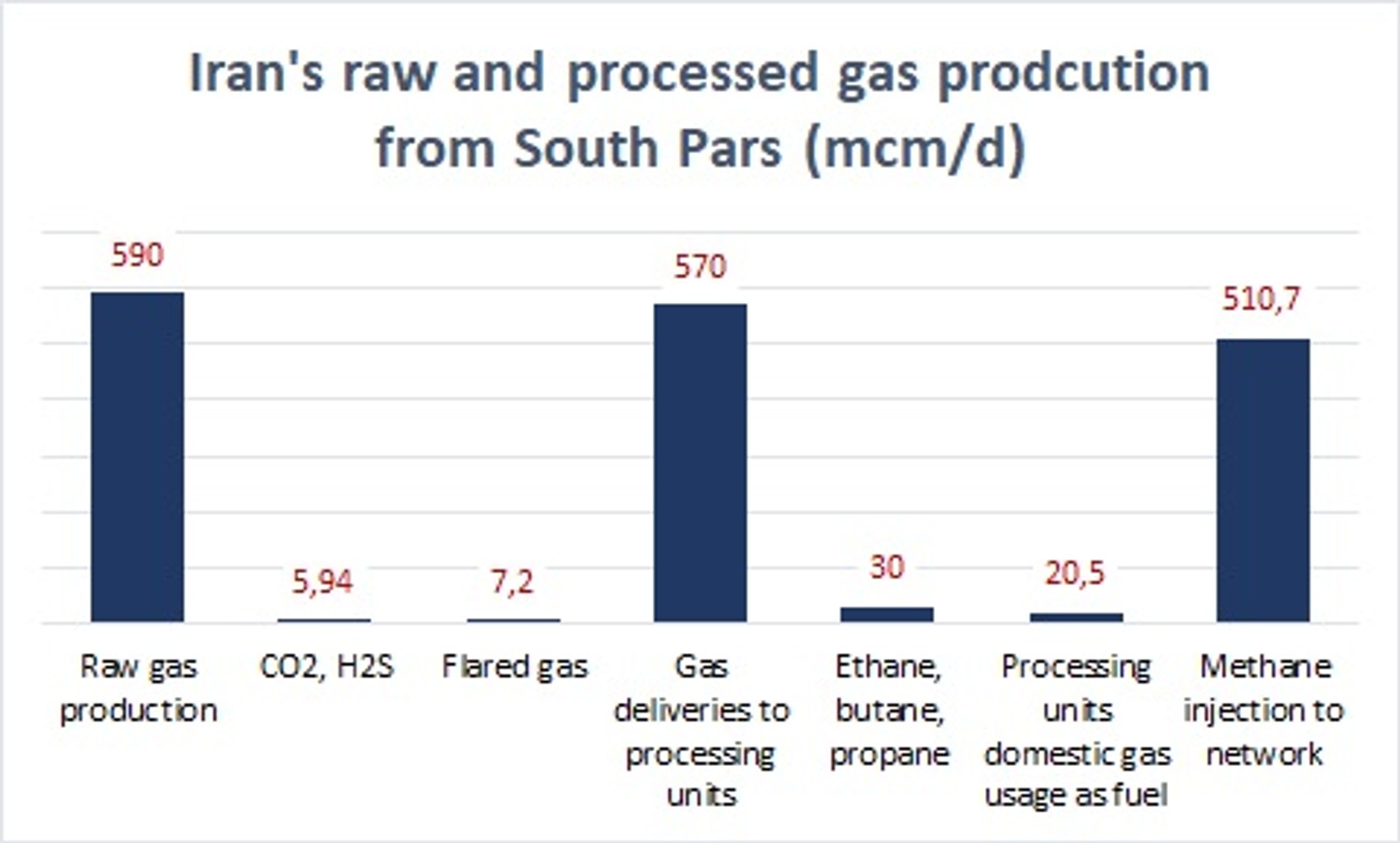 Iran's raw and processed gas prodcution from South Pars (mcm/d)

590
5,94
7,2
570
30
20,5
510,7

Raw gas production
CO2, H2S
Flared gas
Gas deliveries to processing units
Ethane, butane, propane
Processing units domestic gas usage as fuel
Methane injection to network